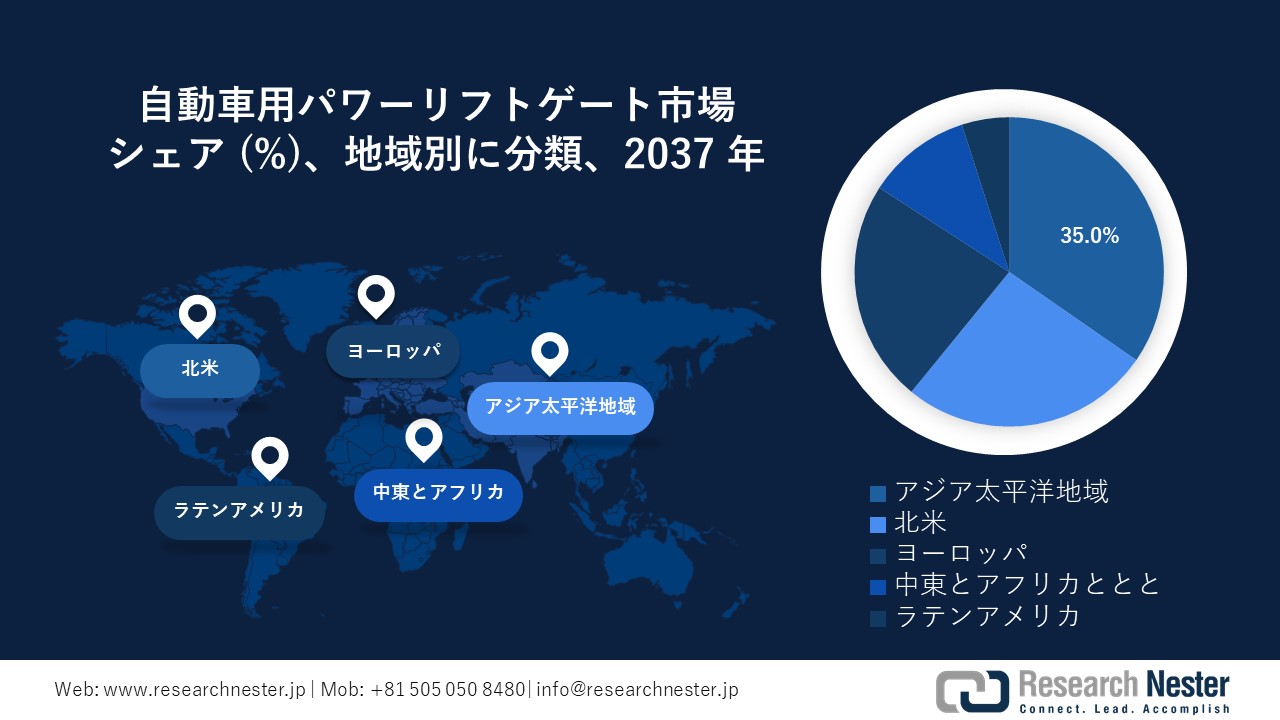 自動車用パワーリフトゲート市場
シェア (%)、地域別に分類、2037 年

北米
ヨーロッパ
アジア太平洋地域
ラテンアメリカ
中東とアフリカ

35.0%

アジア太平洋地域
北米
ヨーロッパ
中東とアフリカととと
ラテンアメリカ

Web: www.researchnester.jp | Mob: +81 505 050 8480| info@researchnester.jp

Research Nester
Connect. Lead. Accomplish